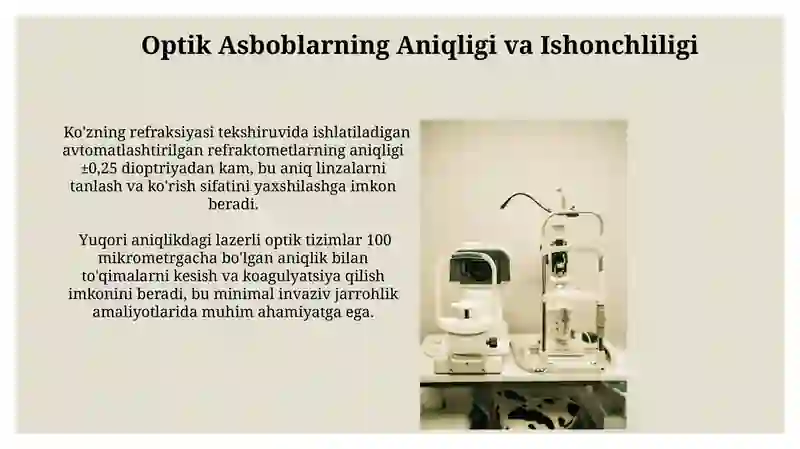 Optik Asboblarning Aniqligi va Ishonchliligi

Ko'zning refraksiyasi tekshiruvida ishlatiladigan avtomatlashtirilgan refraktometlarning aniqligi ±0,25 dioptriyadan kam, bu aniq linzalarni tanlash va ko'rish sifatini yaxshilashga imkon beradi.

Yuqori aniqlikdagi lazerli optik tizimlar 100 mikrometrgacha bo'lgan aniqlik bilan to'qimalarni kesish va koagulyatsiya qilish imkonini beradi, bu minimal invaziv jarrohlik amaliyotlarida muhim ahamiyatga ega.